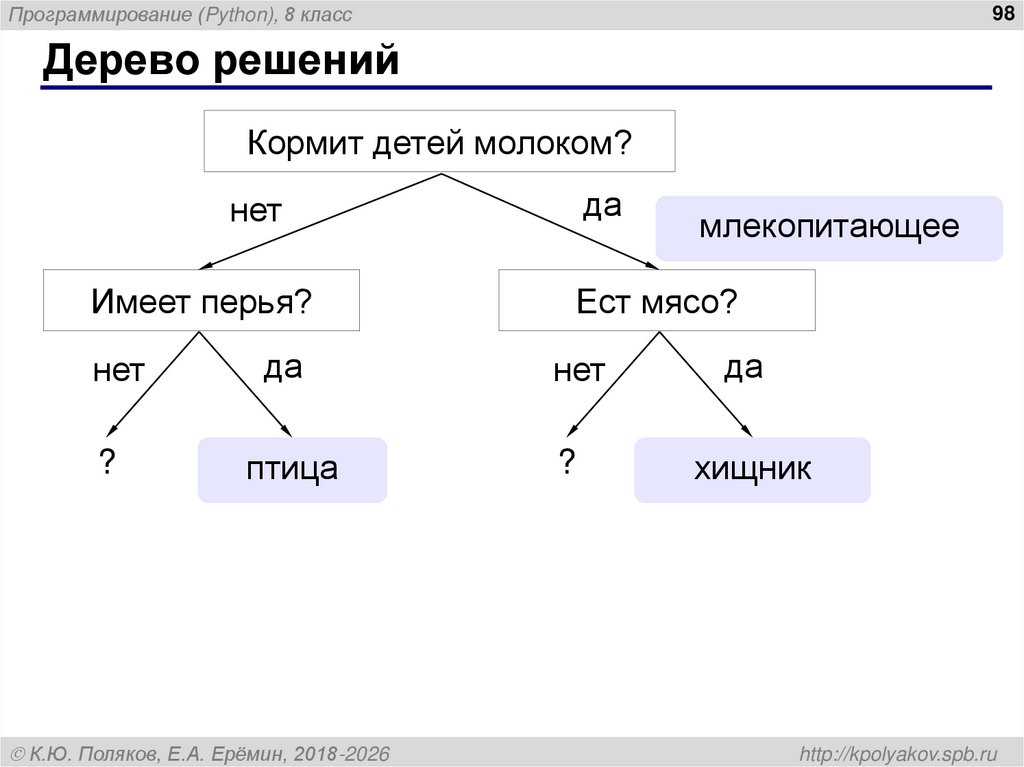 Программирование (Python), 8 класс

98

Дерево решений

Кормит детей молоком?

нет

да

млекопитающее

Имеет перья?

Ест мясо?

нет

да

нет

да

?

птица

?

хищник

© К.Ю. Поляков, Е.А. Ерёмин, 2018-2026

http://kpolyakov.spb.ru